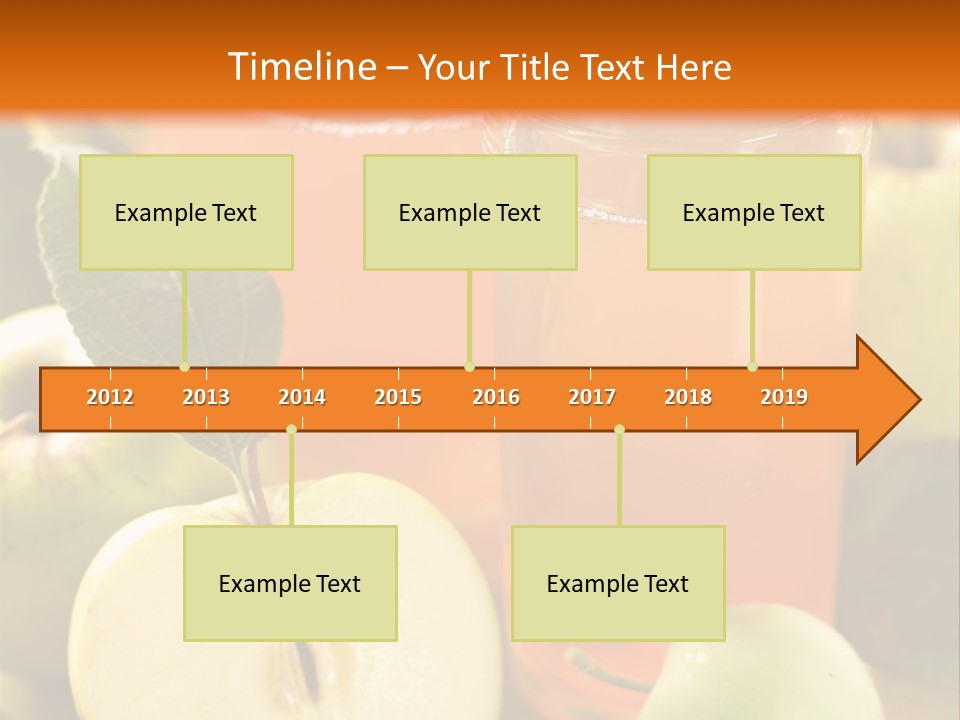 Timeline – Your Title Text Here

Example Text

Example Text

Example Text

2012 2013 2014 2015 2016 2017 2018 2019

Example Text

Example Text